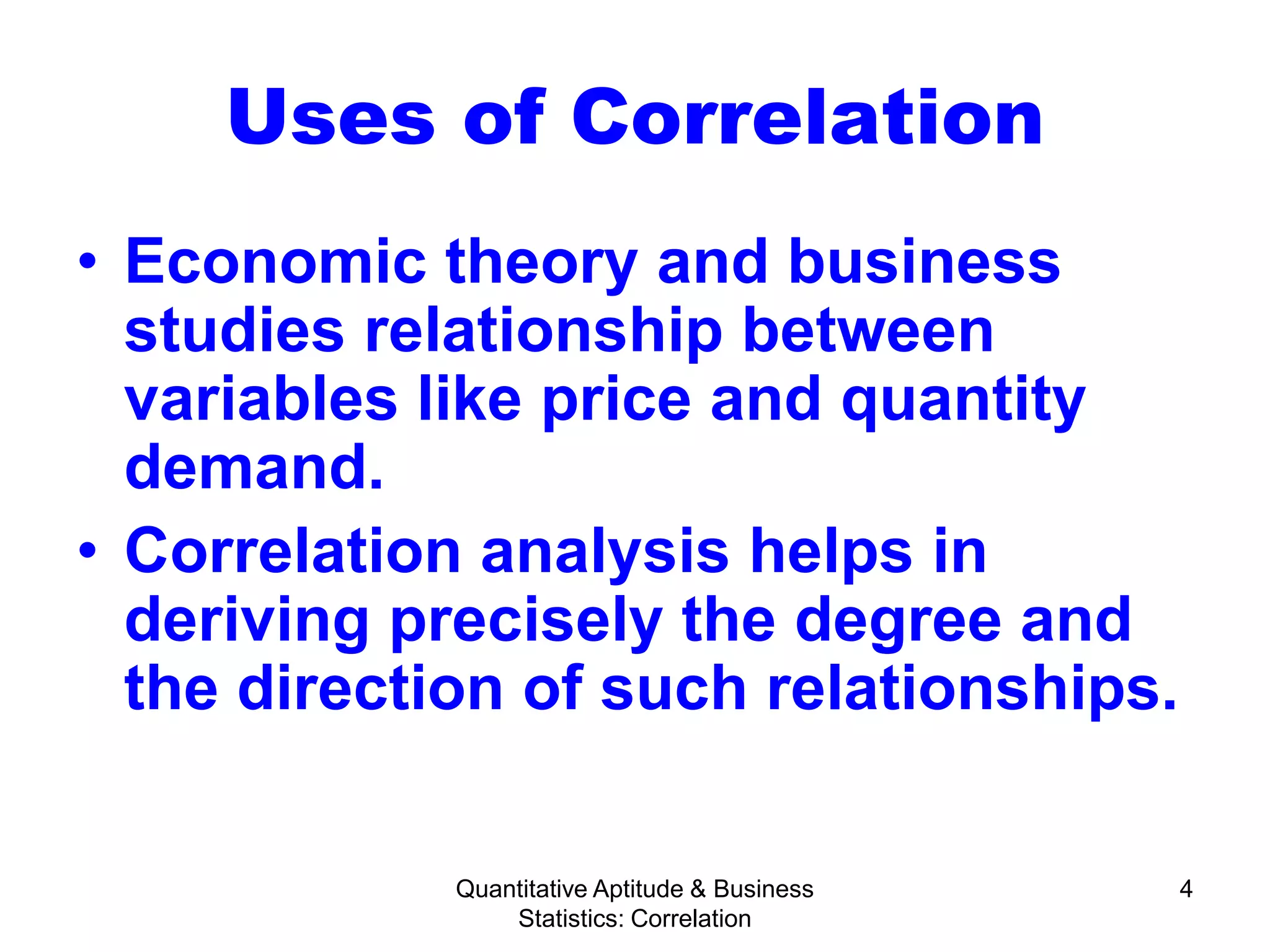 Uses of Correlation

• Economic theory and business studies relationship between variables like price and quantity demand.

• Correlation analysis helps in deriving precisely the degree and the direction of such relationships.

Quantitative Aptitude & Business Statistics: Correlation

4